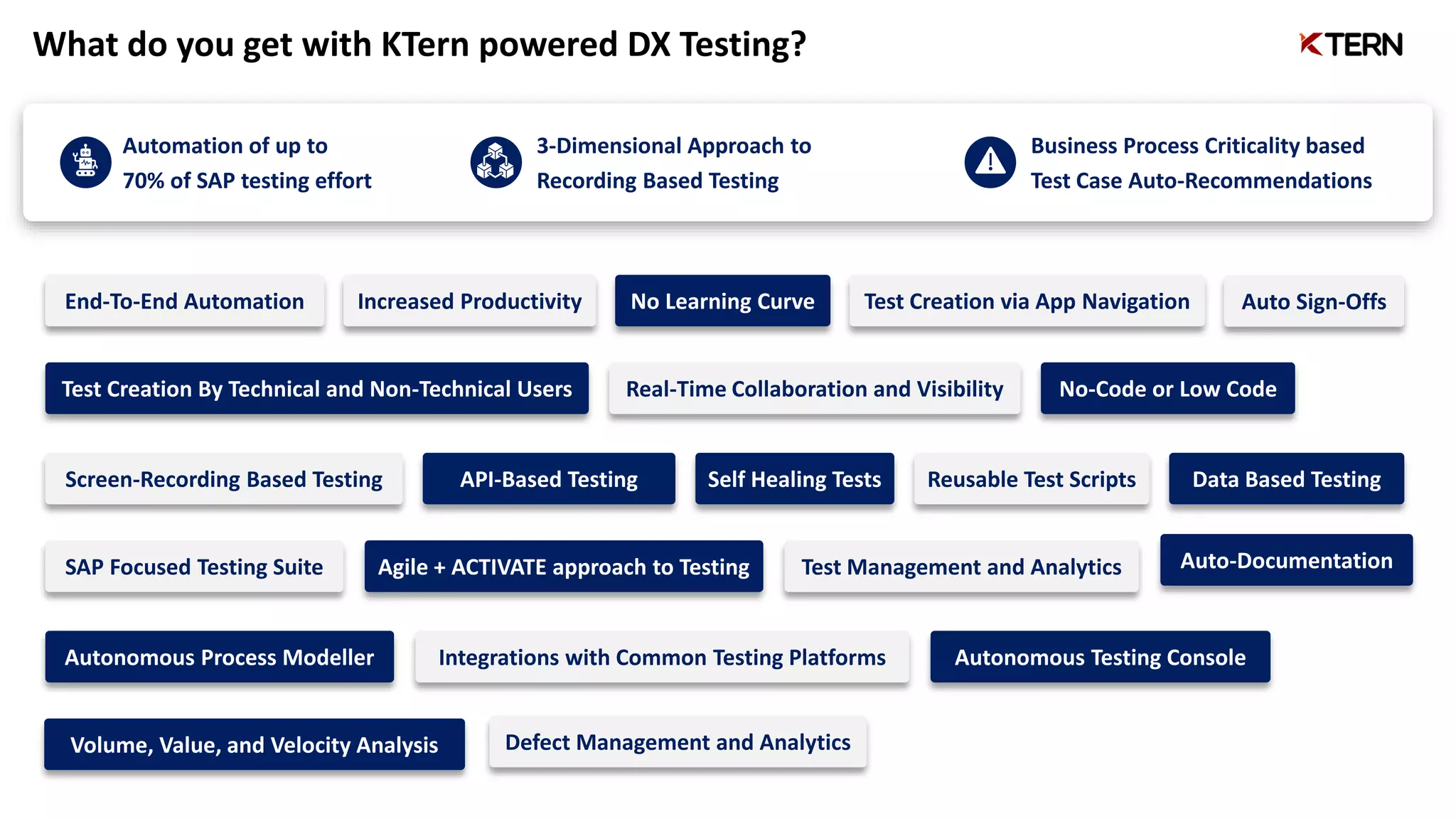 What do you get with KTern powered DX Testing?

KTERN

Automation of up to 70% of SAP testing effort

3-Dimensional Approach to Recording Based Testing

Business Process Criticality based Test Case Auto-Recommendations

End-To-End Automation

Increased Productivity

No Learning Curve

Test Creation via App Navigation

Auto Sign-Offs

Test Creation By Technical and Non-Technical Users

Real-Time Collaboration and Visibility

No-Code or Low Code

Screen-Recording Based Testing

API-Based Testing

Self Healing Tests

Reusable Test Scripts

Data Based Testing

SAP Focused Testing Suite

Agile + ACTIVATE approach to Testing

Test Management and Analytics

Auto-Documentation

Autonomous Process Modeller

Integrations with Common Testing Platforms

Autonomous Testing Console

Volume, Value, and Velocity Analysis

Defect Management and Analytics